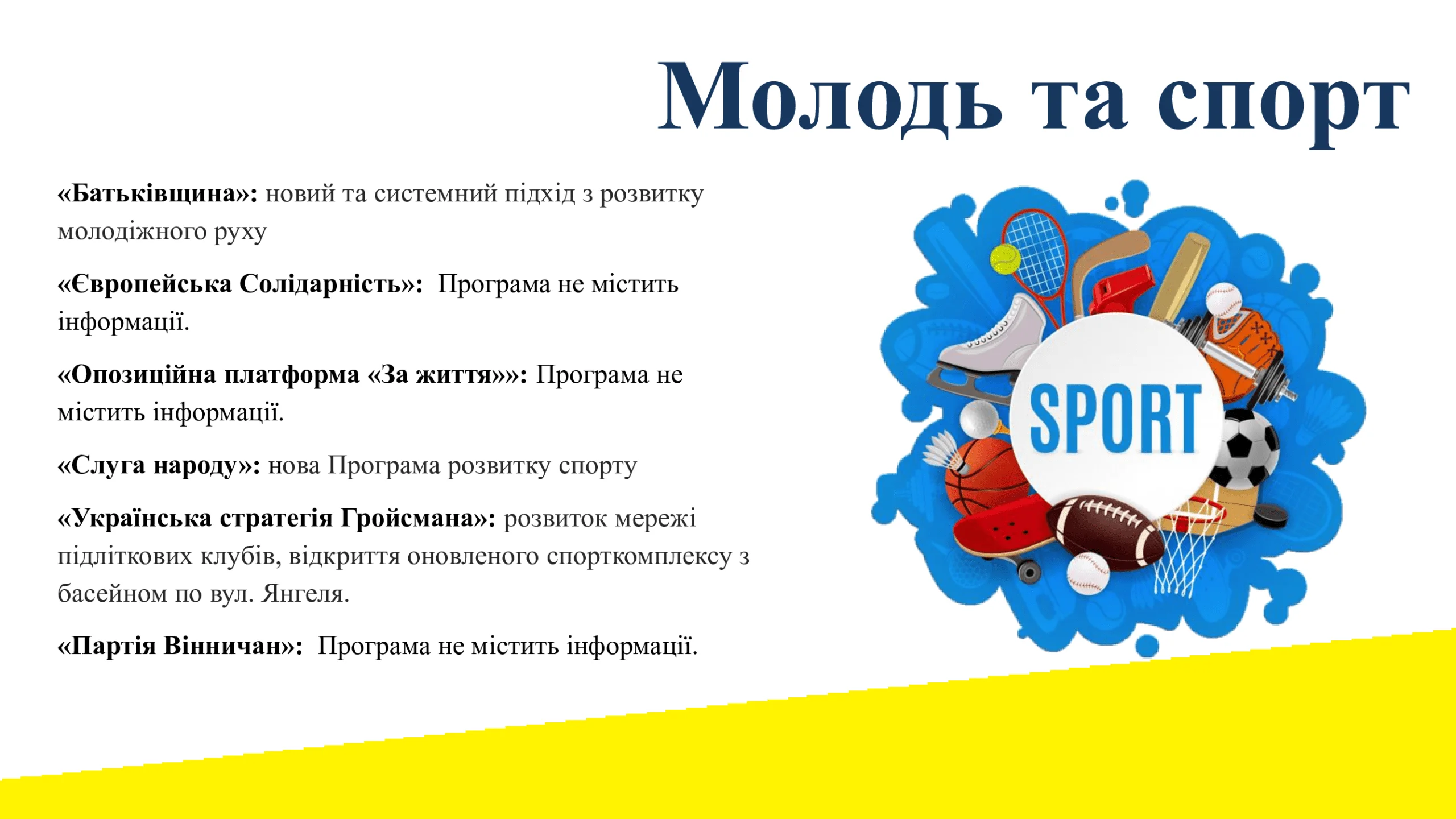 Молодь та спорт

«Батьківщина»: новий та системний підхід з розвитку молодіжного руху

«Європейська Солідарність»: Програма не містить інформації.

«Опозиційна платформа «За життя»»: Програма не містить інформації.

«Слуга народу»: нова Програма розвитку спорту

«Українська стратегія Гройсмана»: розвиток мережі підліткових клубів, відкриття оновленого спорткомплексу з басейном по вул. Янгеля.

«Партія Вінничан»: Програма не містить інформації.

SPORT